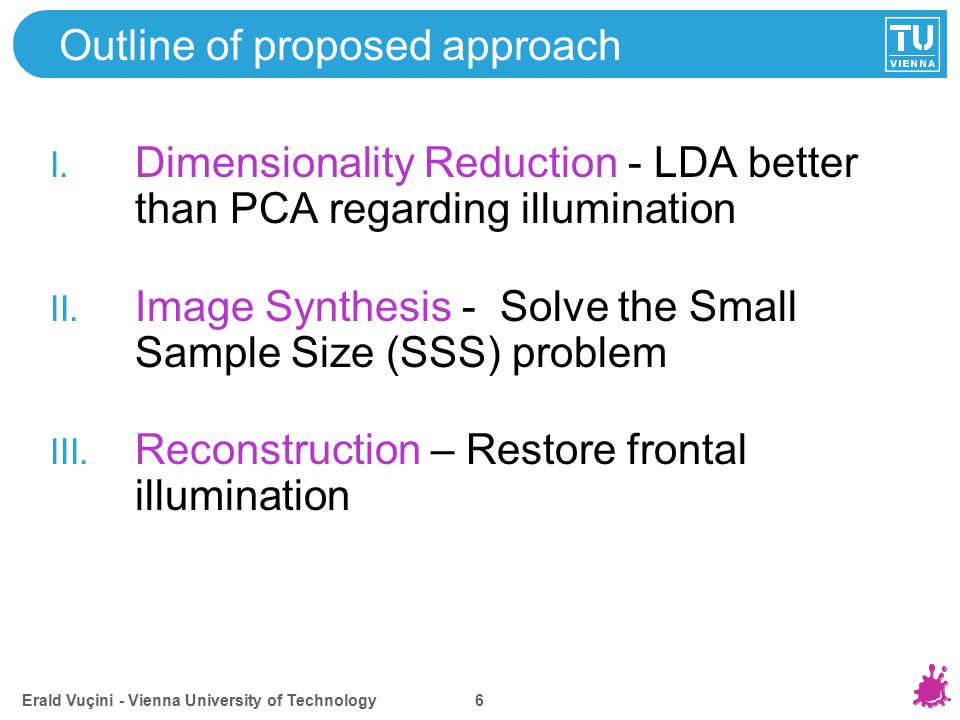 Outline of proposed approach

TU VIENNA

I. Dimensionality Reduction - LDA better than PCA regarding illumination

II. Image Synthesis - Solve the Small Sample Size (SSS) problem

III. Reconstruction – Restore frontal illumination

Erald Vuçini - Vienna University of Technology 6